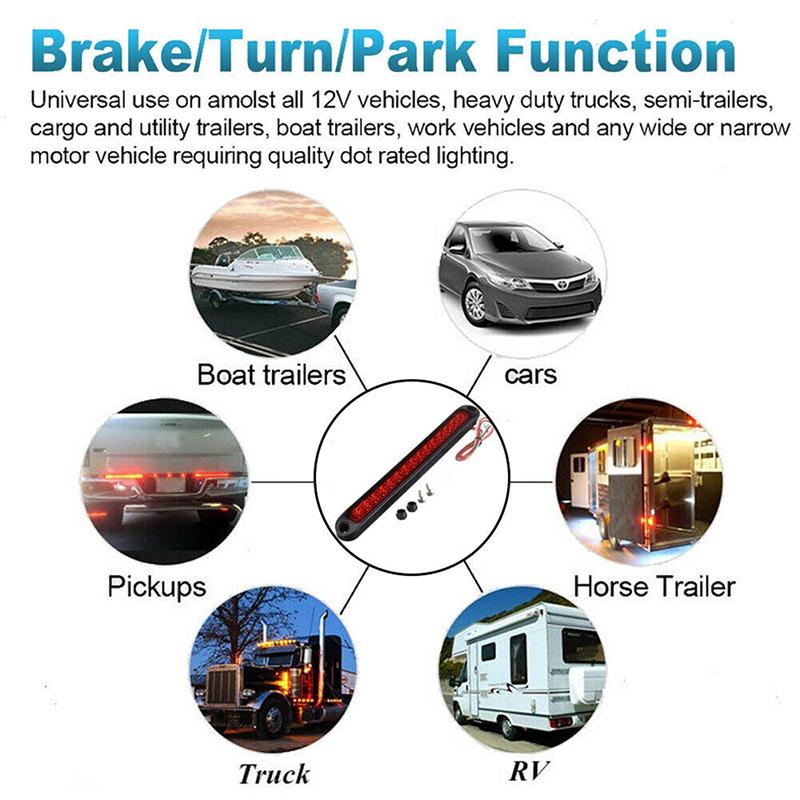 Brake/Turn/Park Function

Universal use on amolst all 12V vehicles, heavy duty trucks, semi-trailers, cargo and utility trailers, boat trailers, work vehicles and any wide or narrow motor vehicle requiring quality dot rated lighting.

Boat trailers

cars

Pickups

Horse Trailer

Truck

RV